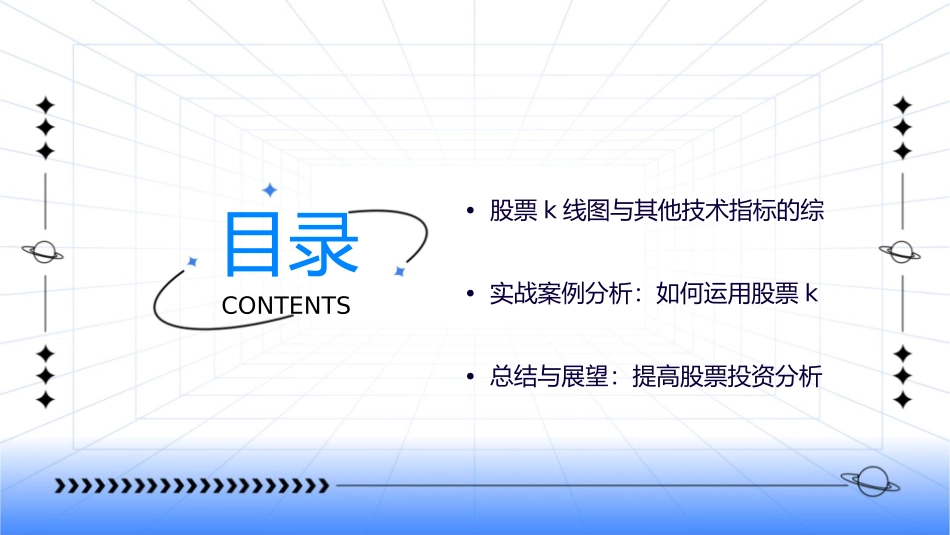 目录
CONTENTS

• 股票 k 线图与其他技术指标的综

• 实战案例分析：如何运用股票 k

• 总结与展望：提高股票投资分析